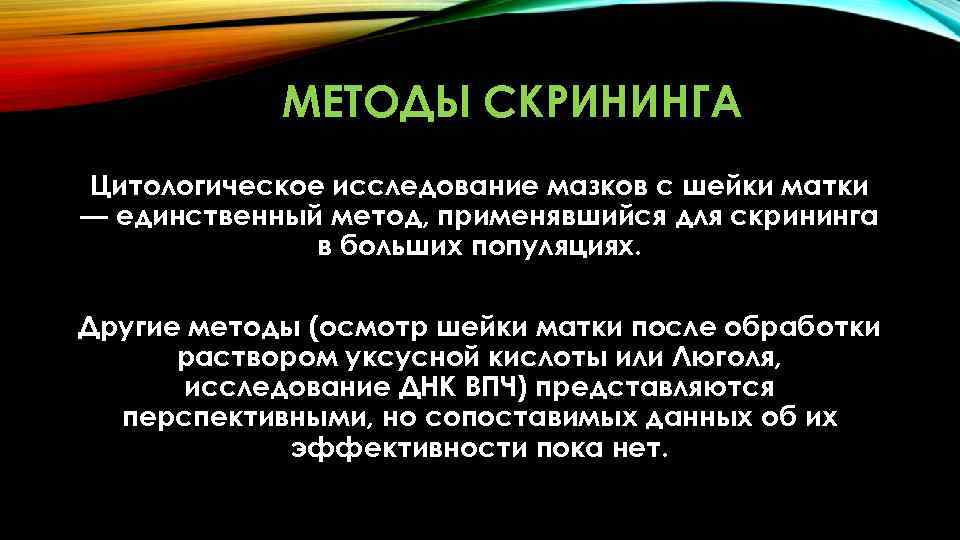 МЕТОДЫ СКРИНИНГА

Цитологическое исследование мазков с шейки матки — единственный метод, применявшийся для скрининга в больших популяциях.

Другие методы (осмотр шейки матки после обработки раствором уксусной кислоты или Люголя, исследование ДНК ВПЧ) представляются перспективными, но сопоставимых данных об их эффективности пока нет.